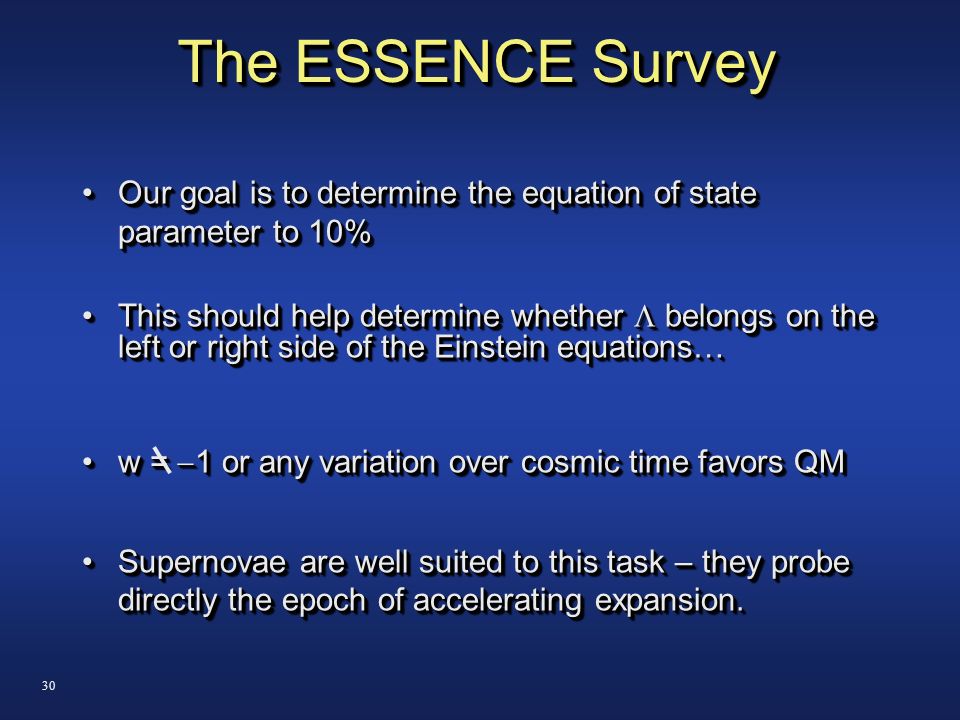 The ESSENCE Survey

• Our goal is to determine the equation of state parameter to 10%

• This should help determine whether $\Lambda$ belongs on the left or right side of the Einstein equations…

• w $\neq$ –1 or any variation over cosmic time favors QM

• Supernovae are well suited to this task – they probe directly the epoch of accelerating expansion.

30